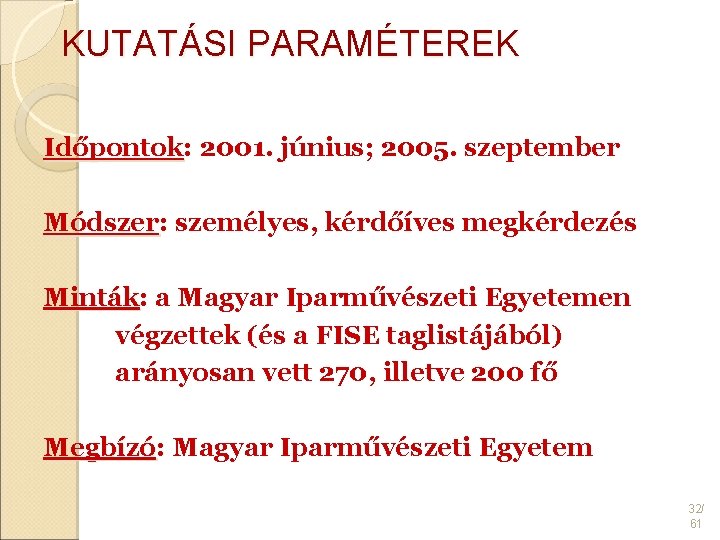 KUTATÁSI PARAMÉTEREK

Időpontok: 2001. június; 2005. szeptember

Módszer: személyes, kérdőíves megkérdezés

Minták: a Magyar Iparművészeti Egyetemen végzettek (és a FISE taglistájából) arányosan vett 270, illetve 200 fő

Megbízó: Magyar Iparművészeti Egyetem

32/61